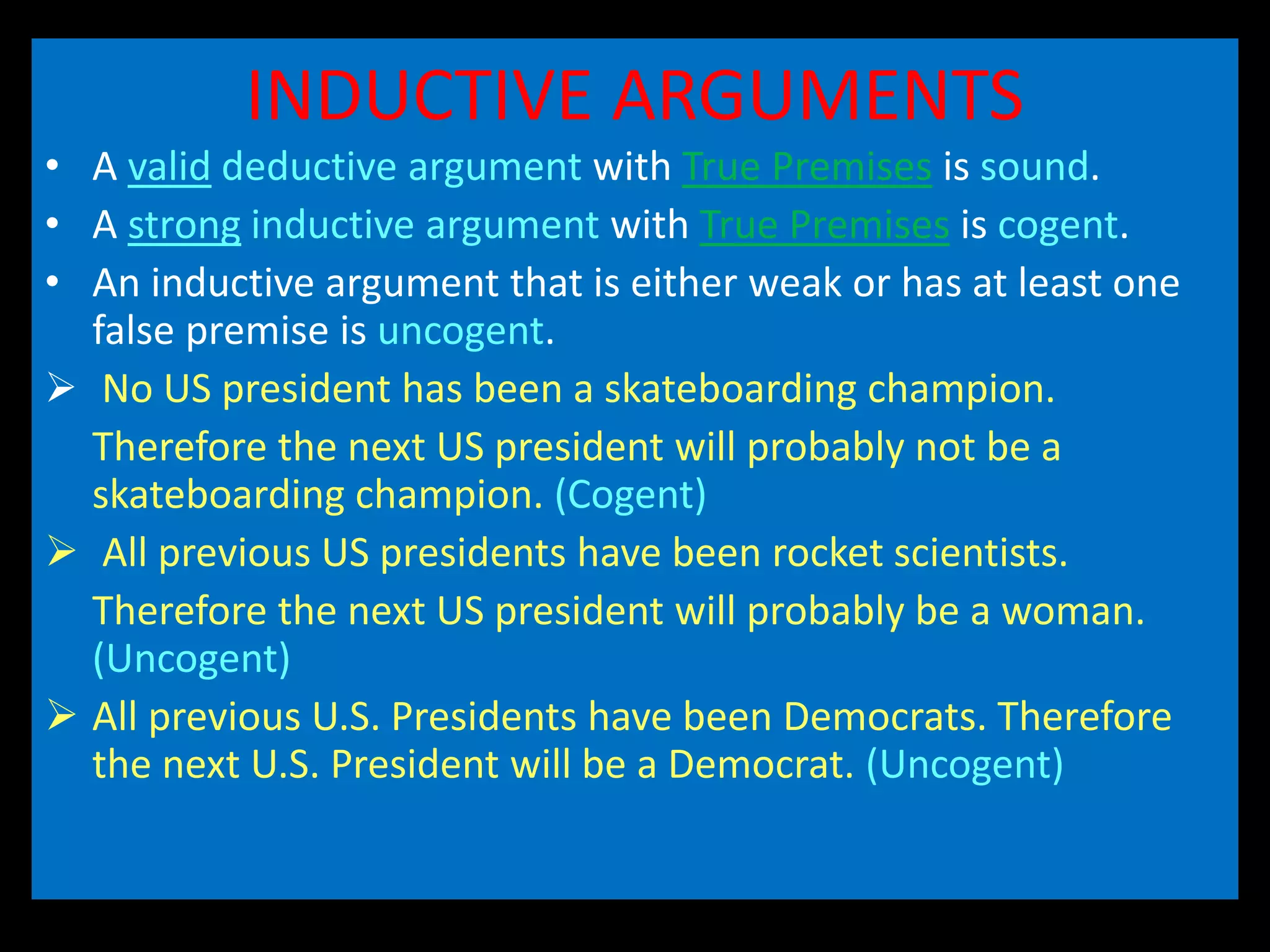 INDUCTIVE ARGUMENTS

• A valid deductive argument with True Premises is sound.
• A strong inductive argument with True Premises is cogent.
• An inductive argument that is either weak or has at least one false premise is uncogent.

➢ No US president has been a skateboarding champion.
Therefore the next US president will probably not be a skateboarding champion. (Cogent)

➢ All previous US presidents have been rocket scientists.
Therefore the next US president will probably be a woman. (Uncogent)

➢ All previous U.S. Presidents have been Democrats. Therefore the next U.S. President will be a Democrat. (Uncogent)